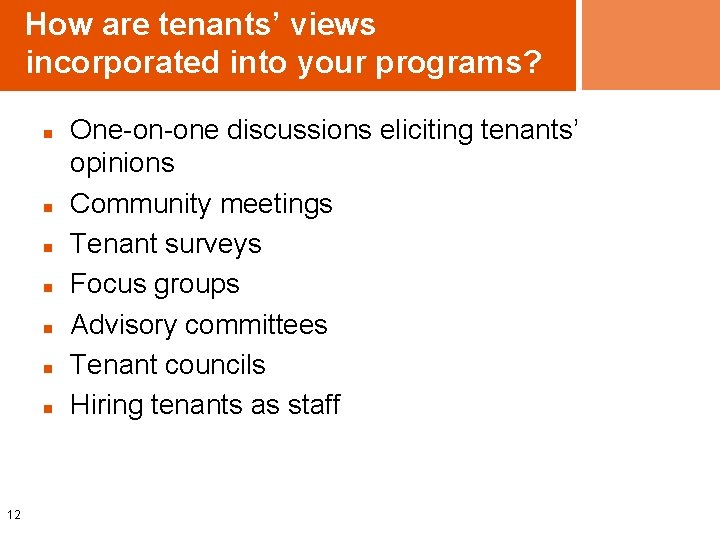 How are tenants’ views incorporated into your programs?

- One-on-one discussions eliciting tenants’ opinions
- Community meetings
- Tenant surveys
- Focus groups
- Advisory committees
- Tenant councils
- Hiring tenants as staff

12